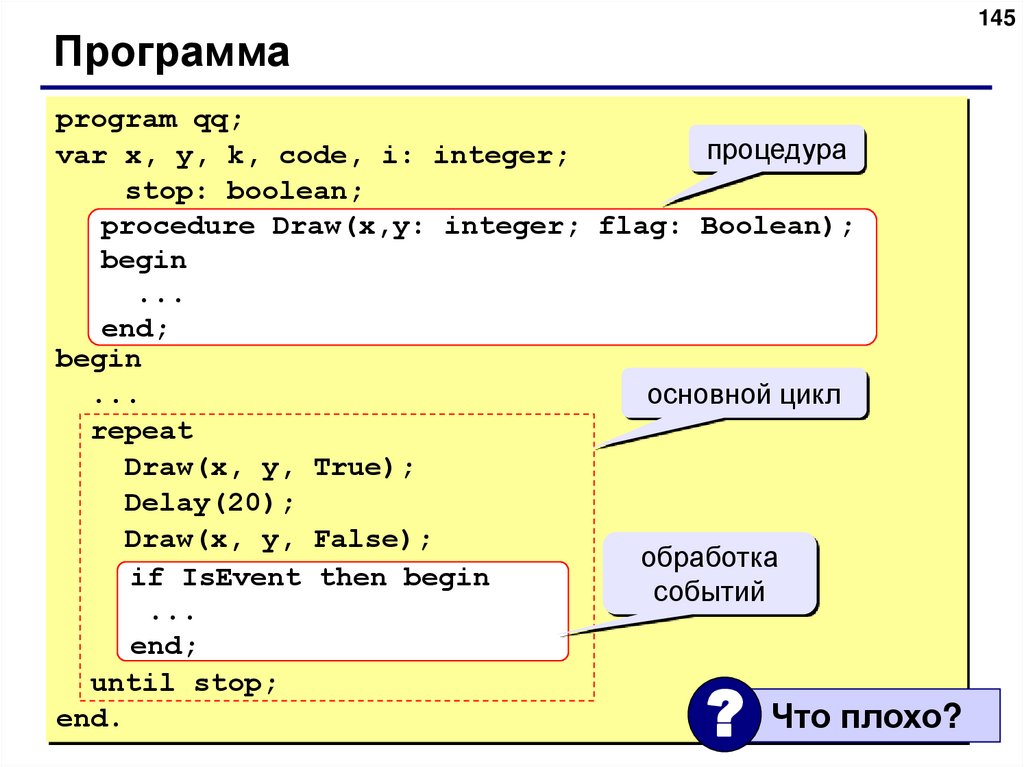 145

Программа

program qq;
var x, y, k, code, i: integer;
    stop: boolean;
  procedure Draw(x,y: integer; flag: Boolean);
  begin
    ...
  end;
begin
  ...
  repeat
    Draw(x, y, True);
    Delay(20);
    Draw(x, y, False);
    if IsEvent then begin
      ...
    end;
  until stop;
end.

процедура

основной цикл

обработка событий

?

Что плохо?